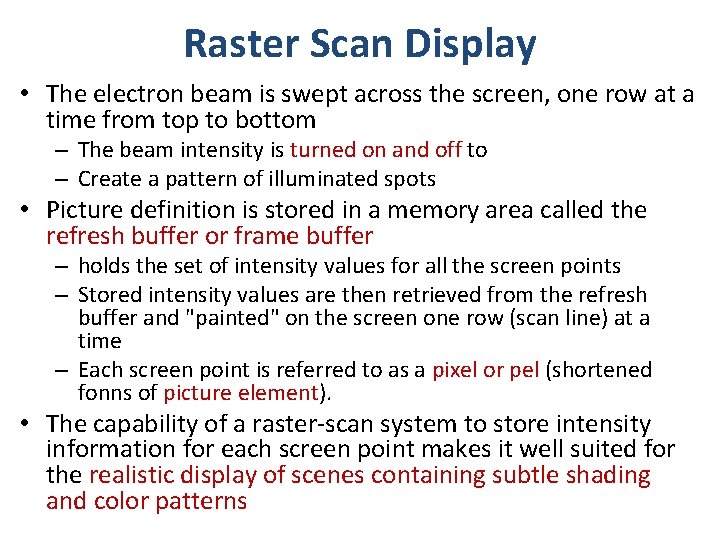 Raster Scan Display

• The electron beam is swept across the screen, one row at a time from top to bottom
– The beam intensity is turned on and off to
– Create a pattern of illuminated spots
• Picture definition is stored in a memory area called the refresh buffer or frame buffer
– holds the set of intensity values for all the screen points
– Stored intensity values are then retrieved from the refresh buffer and "painted" on the screen one row (scan line) at a time
– Each screen point is referred to as a pixel or pel (shortened fonns of picture element).
• The capability of a raster-scan system to store intensity information for each screen point makes it well suited for the realistic display of scenes containing subtle shading and color patterns